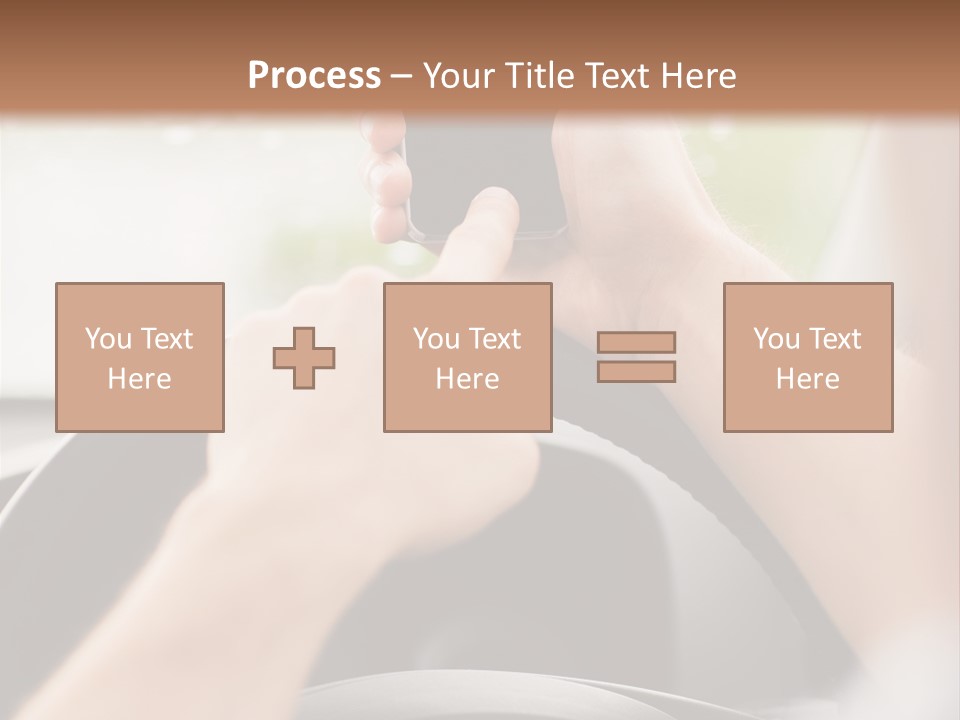 Process – Your Title Text Here

You Text Here

You Text Here

You Text Here